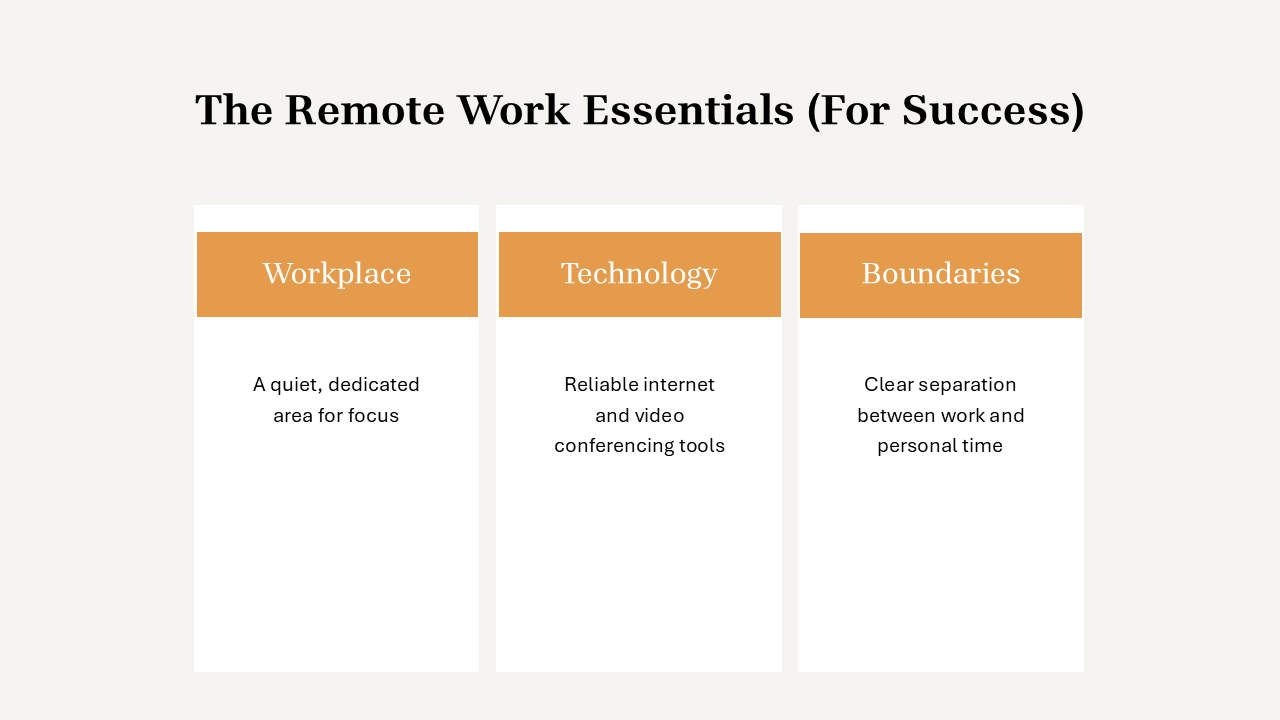 The Remote Work Essentials (For Success)

Workplace

A quiet, dedicated area for focus

Technology

Reliable internet and video conferencing tools

Boundaries

Clear separation between work and personal time